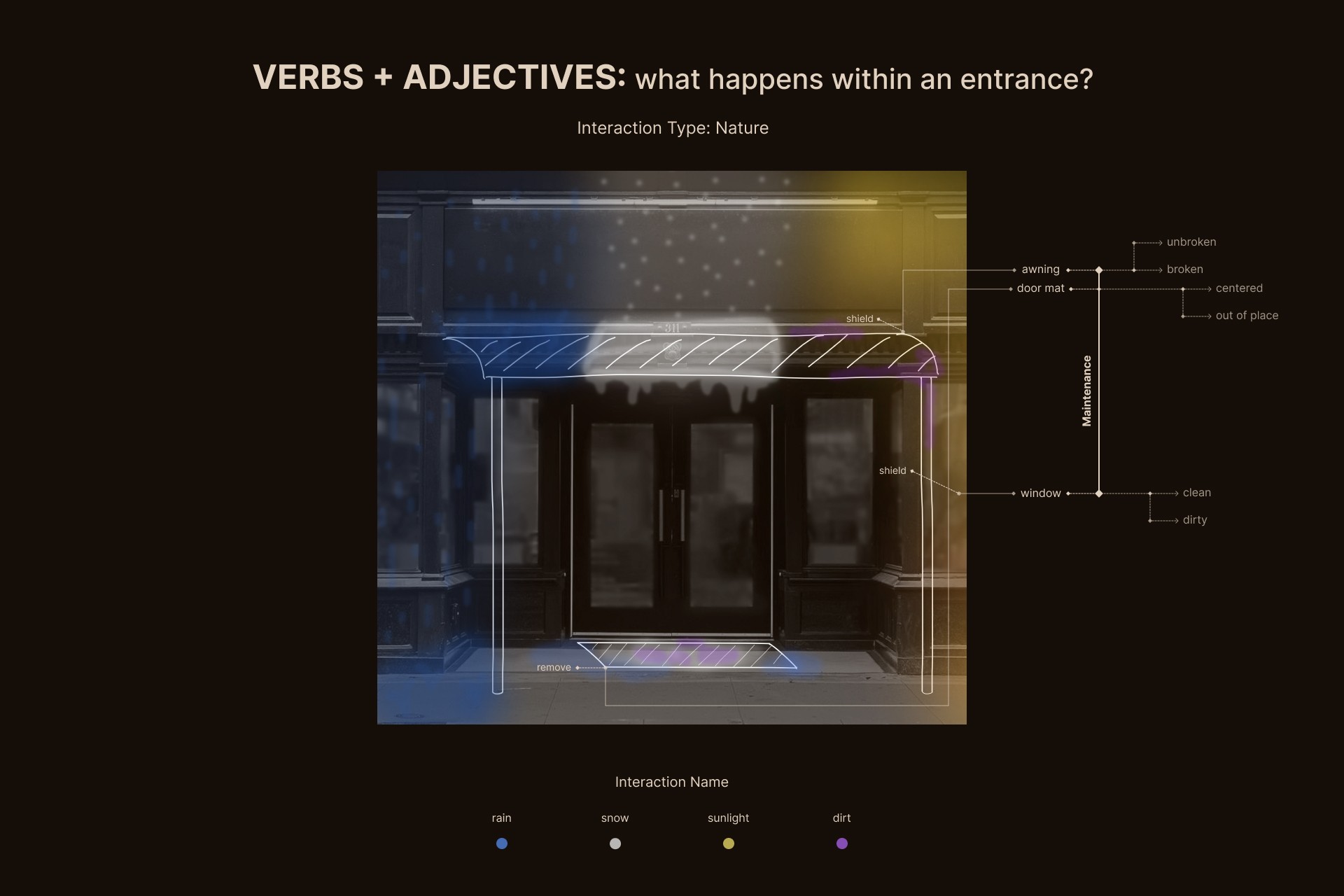 VERBS + ADJECTIVES: what happens within an entrance?

Interaction Type: Nature

311

shield

shield

remove

awning

door mat

window

Maintenance

unbroken

broken

centered

out of place

clean

dirty

Interaction Name

rain

snow

sunlight

dirt